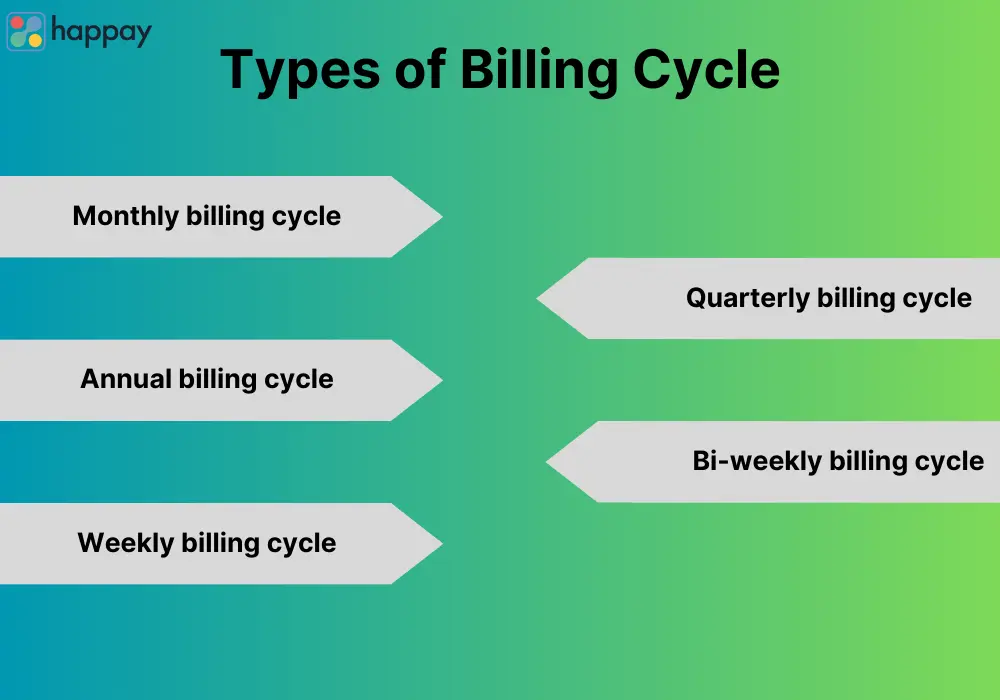 happay

Types of Billing Cycle

Monthly billing cycle

Quarterly billing cycle

Annual billing cycle

Bi-weekly billing cycle

Weekly billing cycle